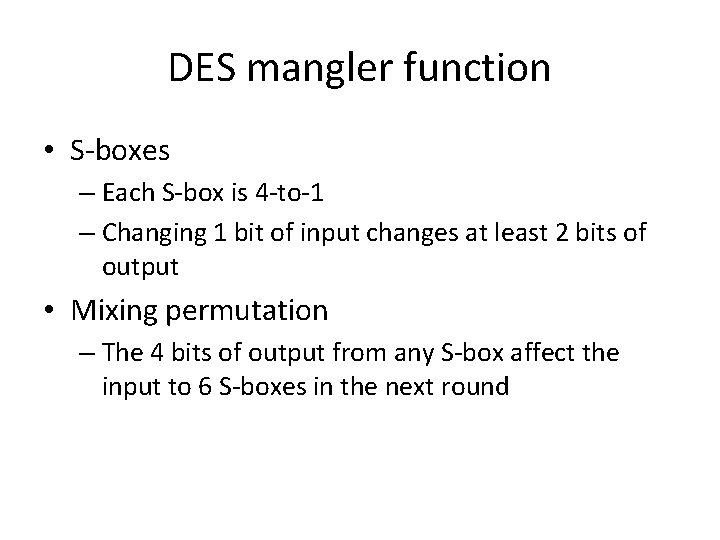 DES mangler function

• S-boxes
– Each S-box is 4-to-1
– Changing 1 bit of input changes at least 2 bits of output

• Mixing permutation
– The 4 bits of output from any S-box affect the input to 6 S-boxes in the next round